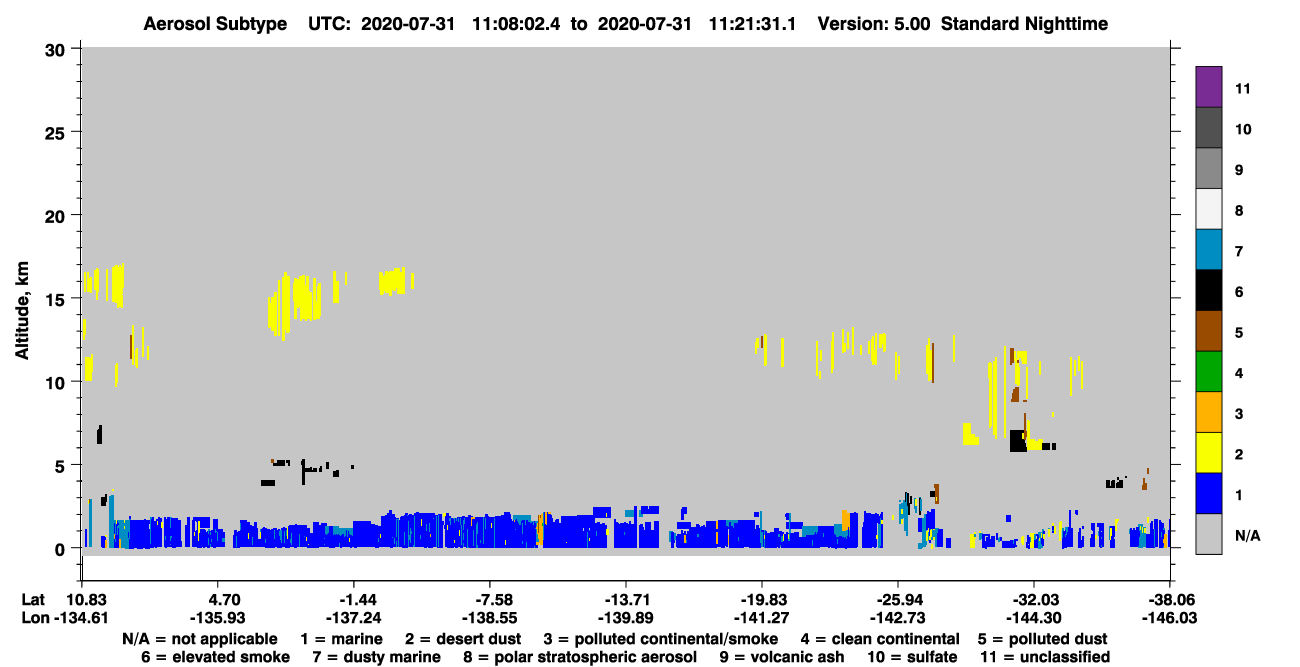 Aerosol Subtype UTC: 2020-07-31 11:08:02.4 to 2020-07-31 11:21:31.1 Version: 5.00 Standard Nighttime

Altitude, km

30
25
20
15
10
5
0

11
10
9
8
7
6
5
4
3
2
1
N/A

| Lat | 10.83 | 4.70 | -1.44 | -7.58 | -13.71 | -19.83 | -25.94 | -32.03 | -38.06 |
|---|---|---|---|---|---|---|---|---|---|
| Lon | -134.61 | -135.93 | -137.24 | -138.55 | -139.89 | -141.27 | -142.73 | -144.30 | -146.03 |

N/A = not applicable 1 = marine 2 = desert dust 3 = polluted continental/smoke 4 = clean continental 5 = polluted dust
6 = elevated smoke 7 = dusty marine 8 = polar stratospheric aerosol 9 = volcanic ash 10 = sulfate 11 = unclassified